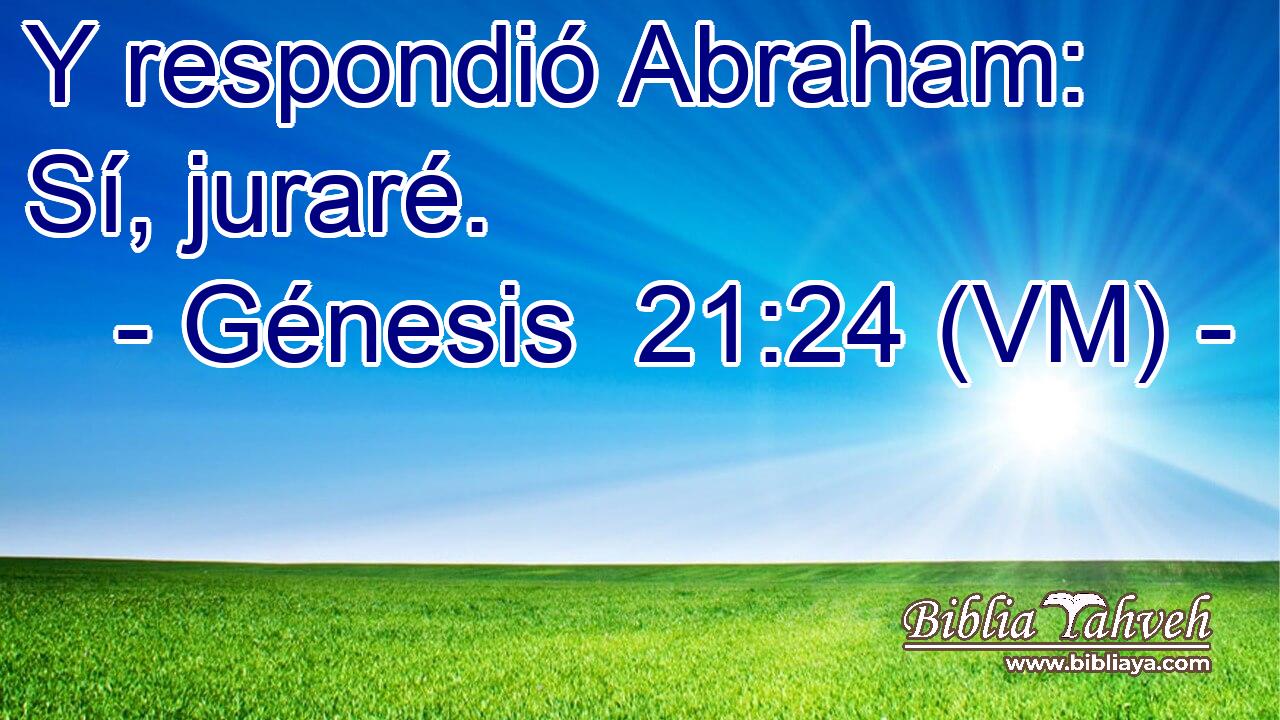 Y respondió Abraham: Sí, juraré.

- Génesis 21:24 (VM) -

Biblia Yahveh
www.bibliaya.com